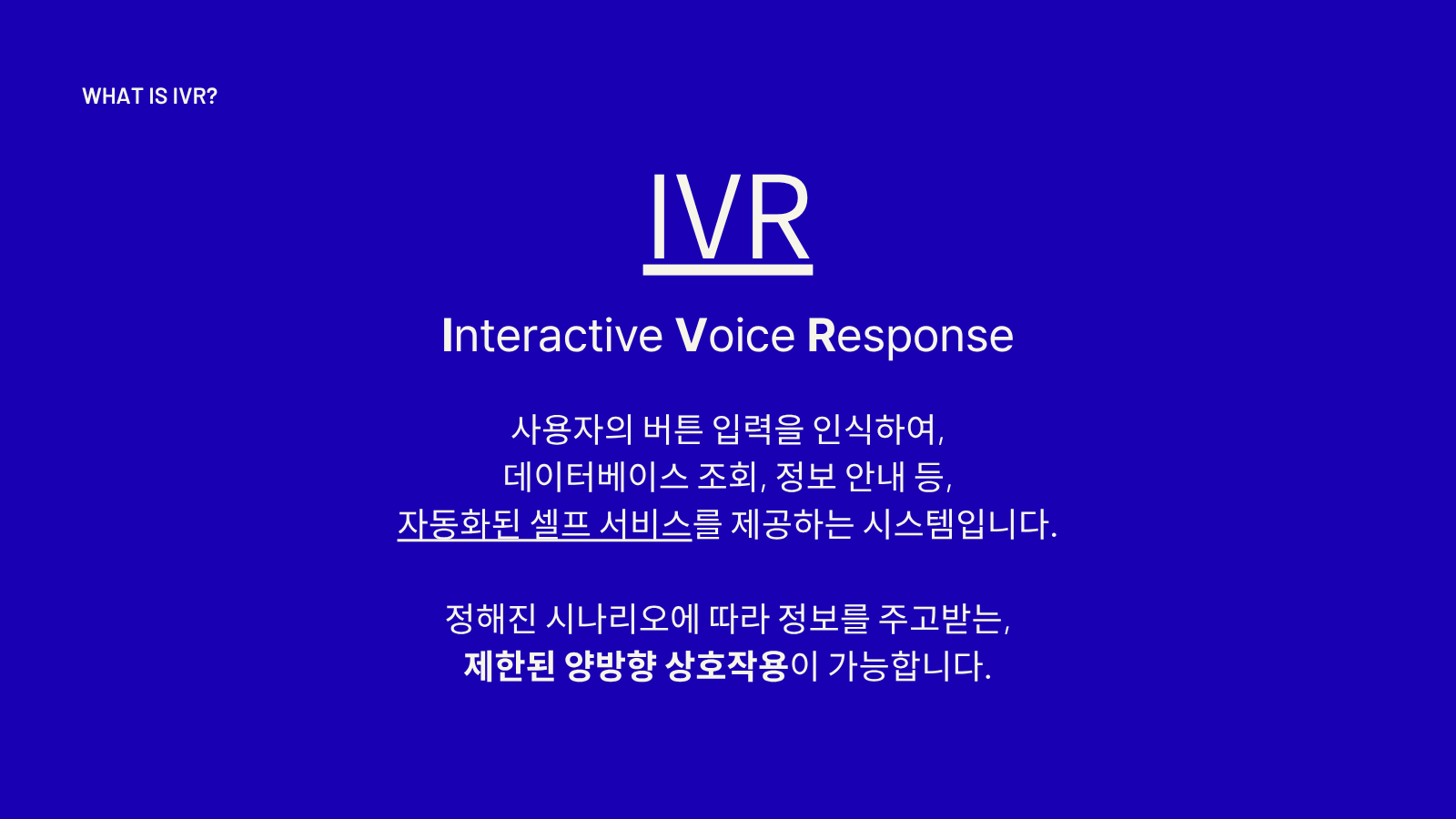 WHAT IS IVR?

IVR

Interactive Voice Response

사용자의 버튼 입력을 인식하여,
데이터베이스 조회, 정보 안내 등,
자동화된 셀프 서비스를 제공하는 시스템입니다.

정해진 시나리오에 따라 정보를 주고받는,
제한된 양방향 상호작용이 가능합니다.